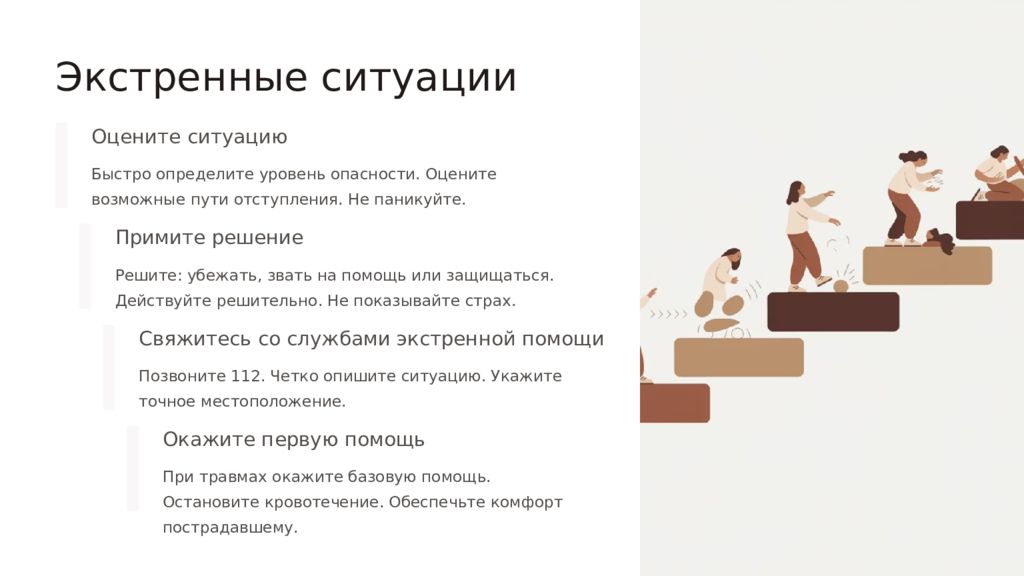 Экстренные ситуации

Оцените ситуацию

Быстро определите уровень опасности. Оцените возможные пути отступления. Не паникуйте.

Примите решение

Решите: убежать, звать на помощь или защищаться. Действуйте решительно. Не показывайте страх.

Свяжитесь со службами экстренной помощи

Позвоните 112. Четко опишите ситуацию. Укажите точное местоположение.

Окажите первую помощь

При травмах окажите базовую помощь. Остановите кровотечение. Обеспечьте комфорт пострадавшему.